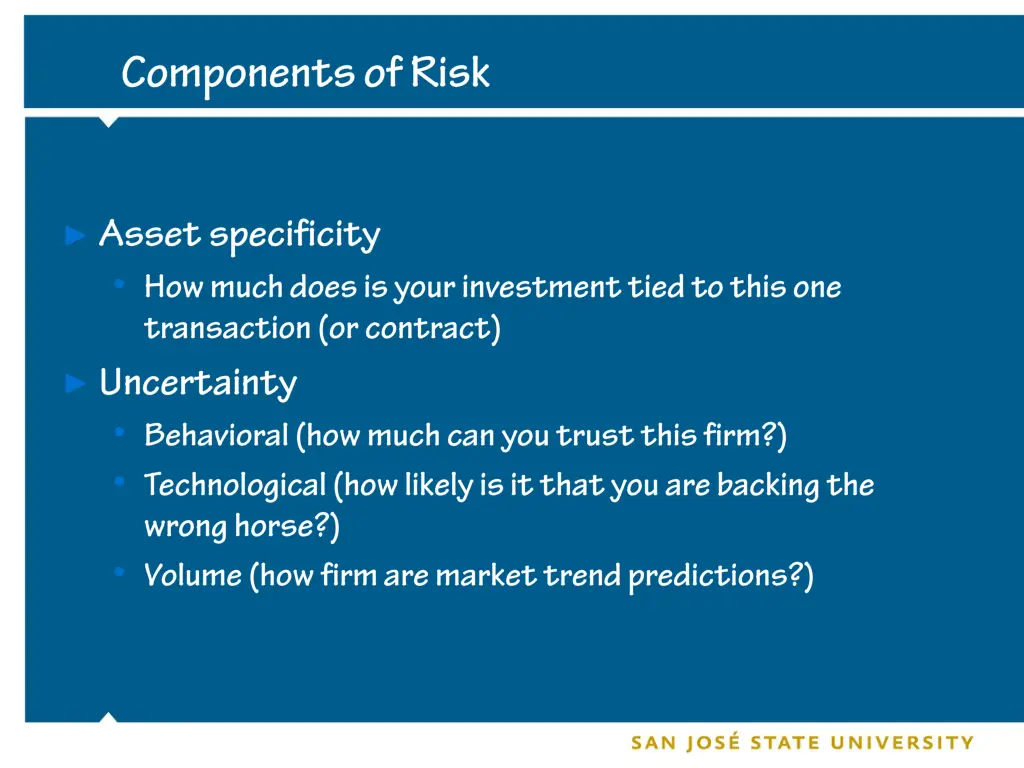 Components of Risk

► Asset specificity
• How much does is your investment tied to this one transaction (or contract)

► Uncertainty
• Behavioral (how much can you trust this firm?)
• Technological (how likely is it that you are backing the wrong horse?)
• Volume (how firm are market trend predictions?)

SAN JOSÉ STATE UNIVERSITY